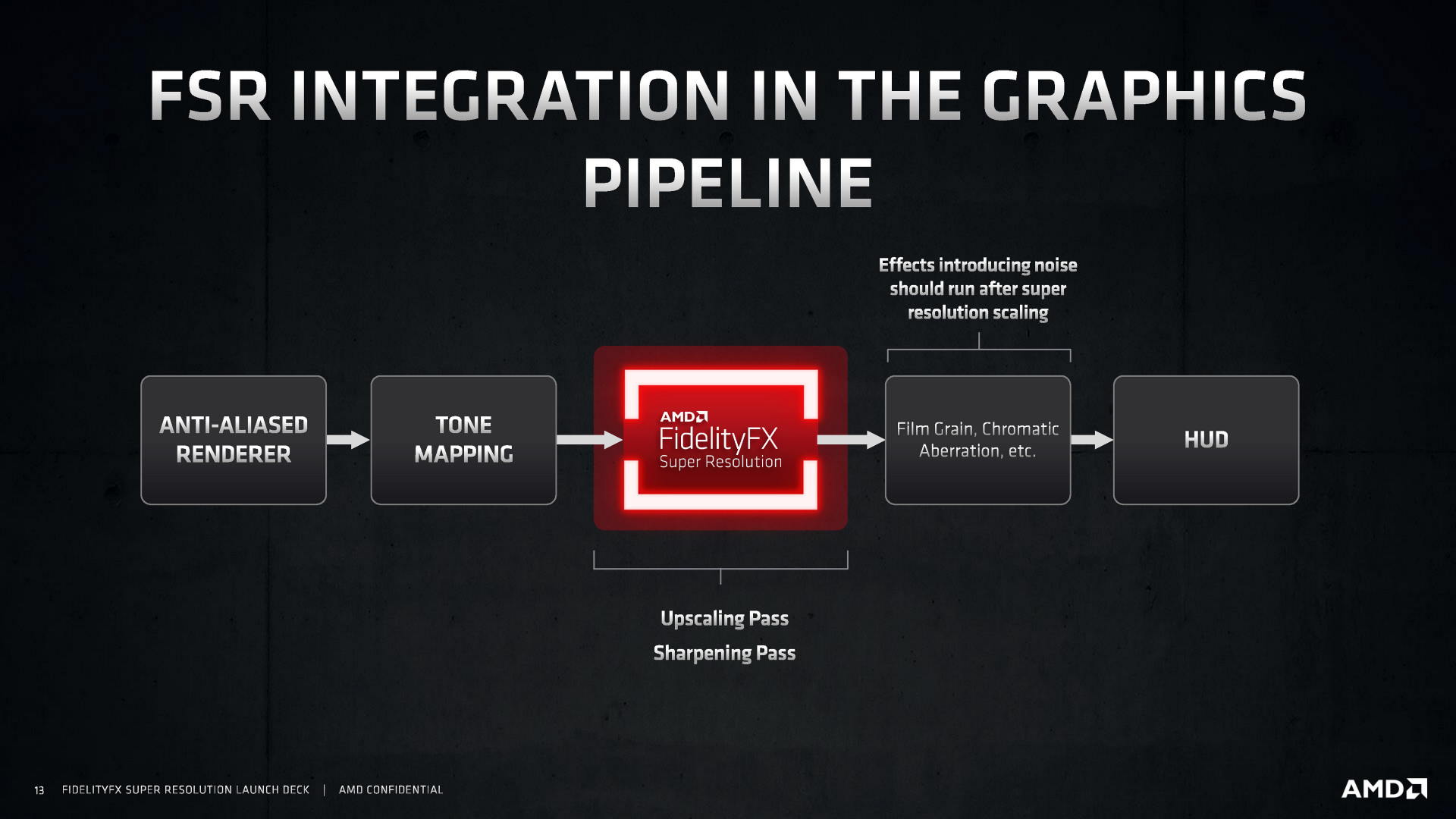 FSR INTEGRATION IN THE GRAPHICS PIPELINE

Effects introducing noise should run after super resolution scaling

ANTI-ALIASED RENDERER

TONE MAPPING

AMD FidelityFX Super Resolution

Film Grain, Chromatic Aberration, etc.

HUD

Upscaling Pass

Sharpening Pass

13 FIDELITYFX SUPER RESOLUTION LAUNCH DECK | AMD CONFIDENTIAL

AMD